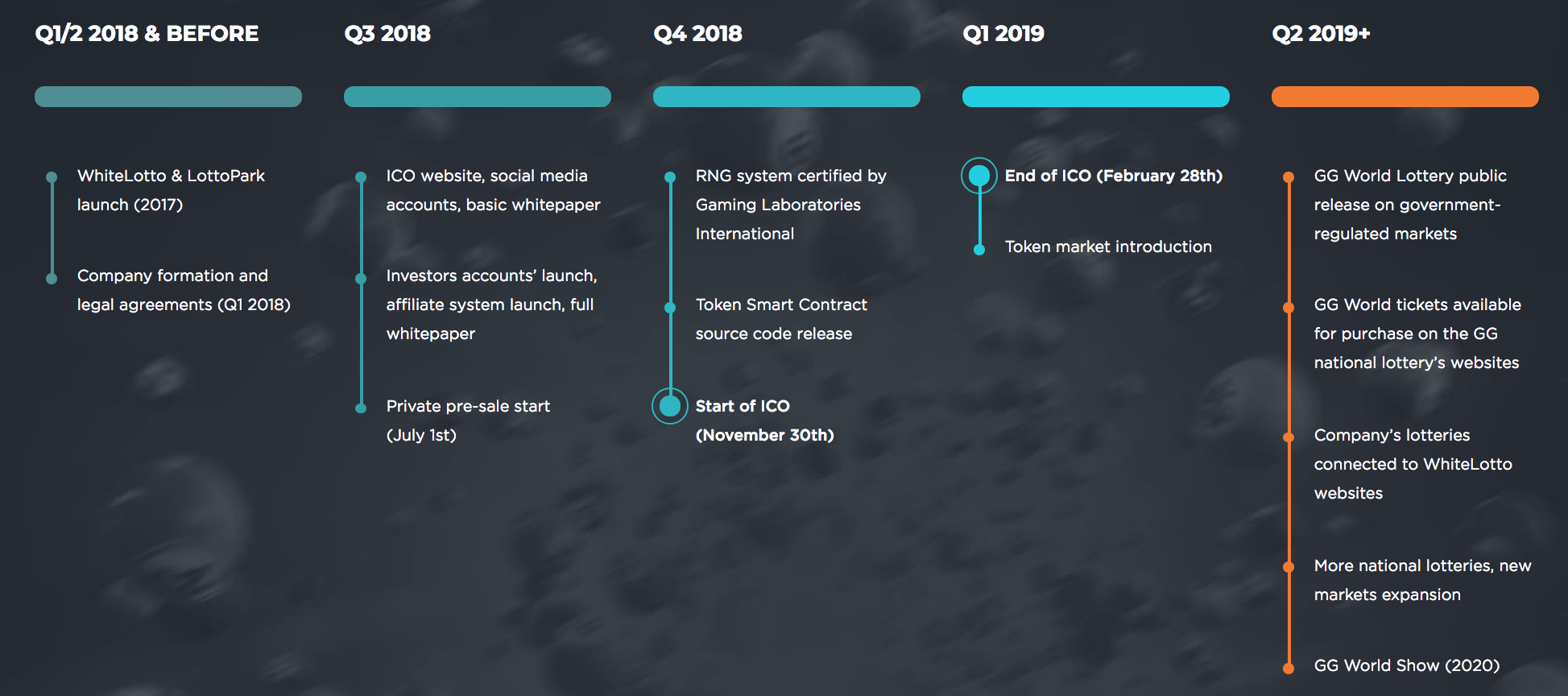 Q1/2 2018 & BEFORE

WhiteLotto & LottoPark launch (2017)

Company formation and legal agreements (Q1 2018)

Q3 2018

ICO website, social media accounts, basic whitepaper

Investors accounts' launch, affiliate system launch, full whitepaper

Private pre-sale start (July 1st)

Q4 2018

RNG system certified by Gaming Laboratories International

Token Smart Contract source code release

Start of ICO (November 30th)

Q1 2019

End of ICO (February 28th)

Token market introduction

Q2 2019+

GG World Lottery public release on government-regulated markets

GG World tickets available for purchase on the GG national lottery's websites

Company's lotteries connected to WhiteLotto websites

More national lotteries, new markets expansion

GG World Show (2020)